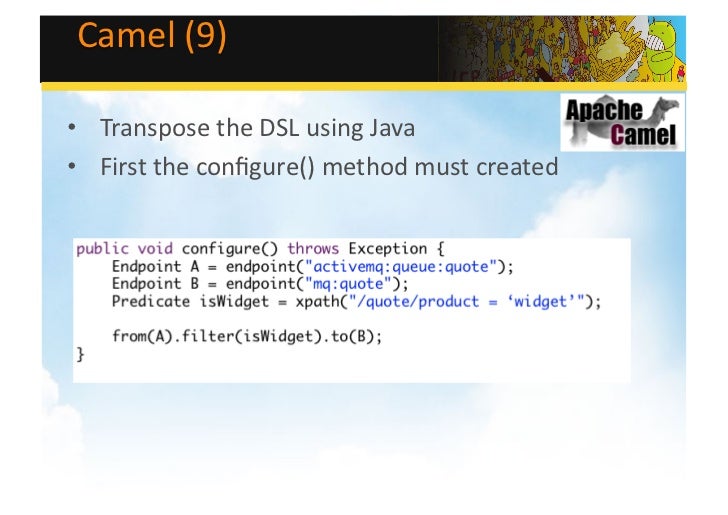 Camel (9)

Apache Camel

• Transpose the DSL using Java
• First the configure() method must created

public void configure() throws Exception {
    Endpoint A = endpoint("activemq:queue:quote");
    Endpoint B = endpoint("mq:quote");
    Predicate isWidget = xpath("/quote/product = ‘widget’");

    from(A).filter(isWidget).to(B);
}